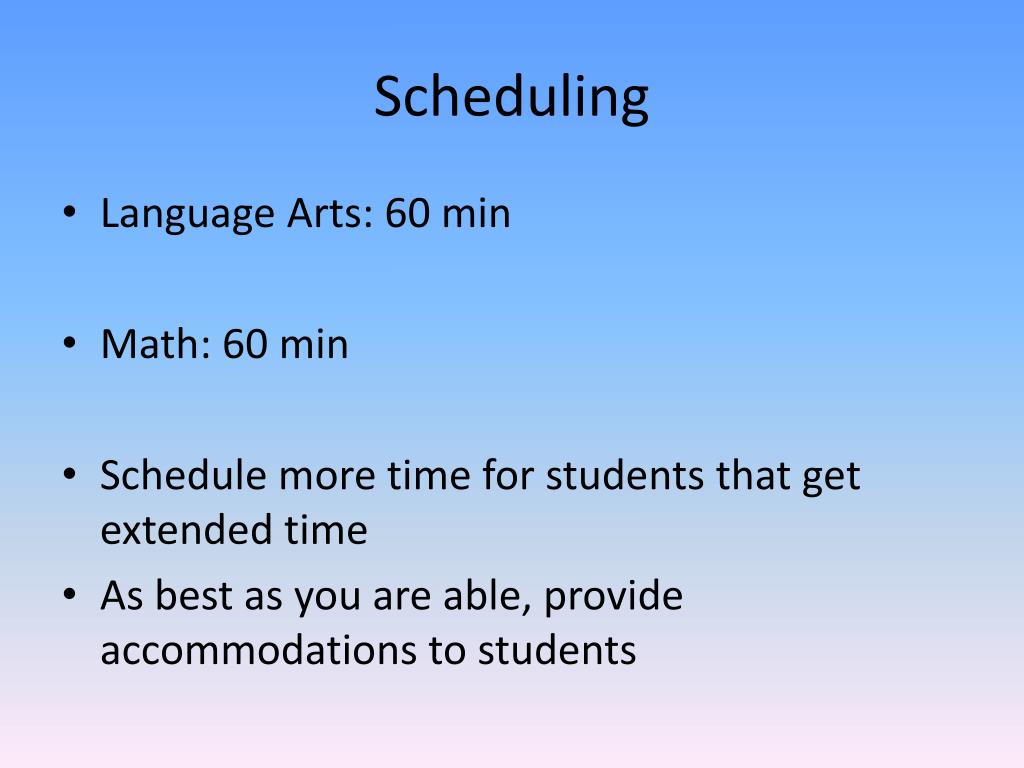 Scheduling

• Language Arts: 60 min

• Math: 60 min

• Schedule more time for students that get extended time
• As best as you are able, provide accommodations to students